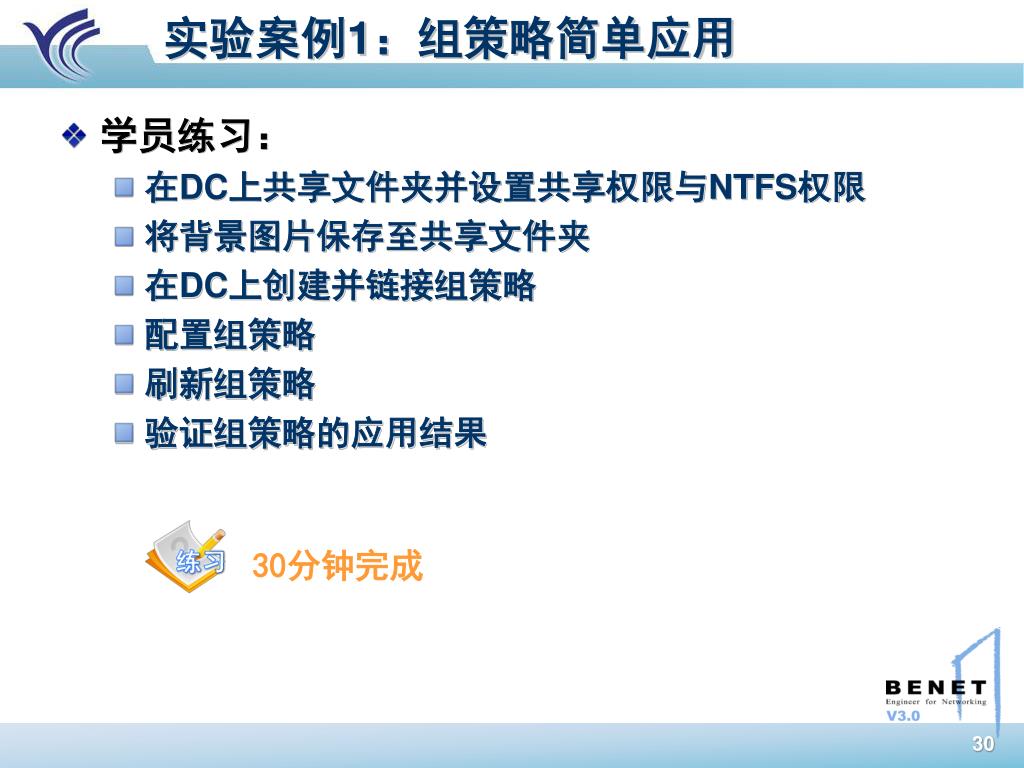 实验案例1：组策略简单应用

学员练习：

在DC上共享文件夹并设置共享权限与NTFS权限

将背景图片保存至共享文件夹

在DC上创建并链接组策略

配置组策略

刷新组策略

验证组策略的应用结果

练习

30分钟完成

BENET
Engineer for Networking
V3.0

30